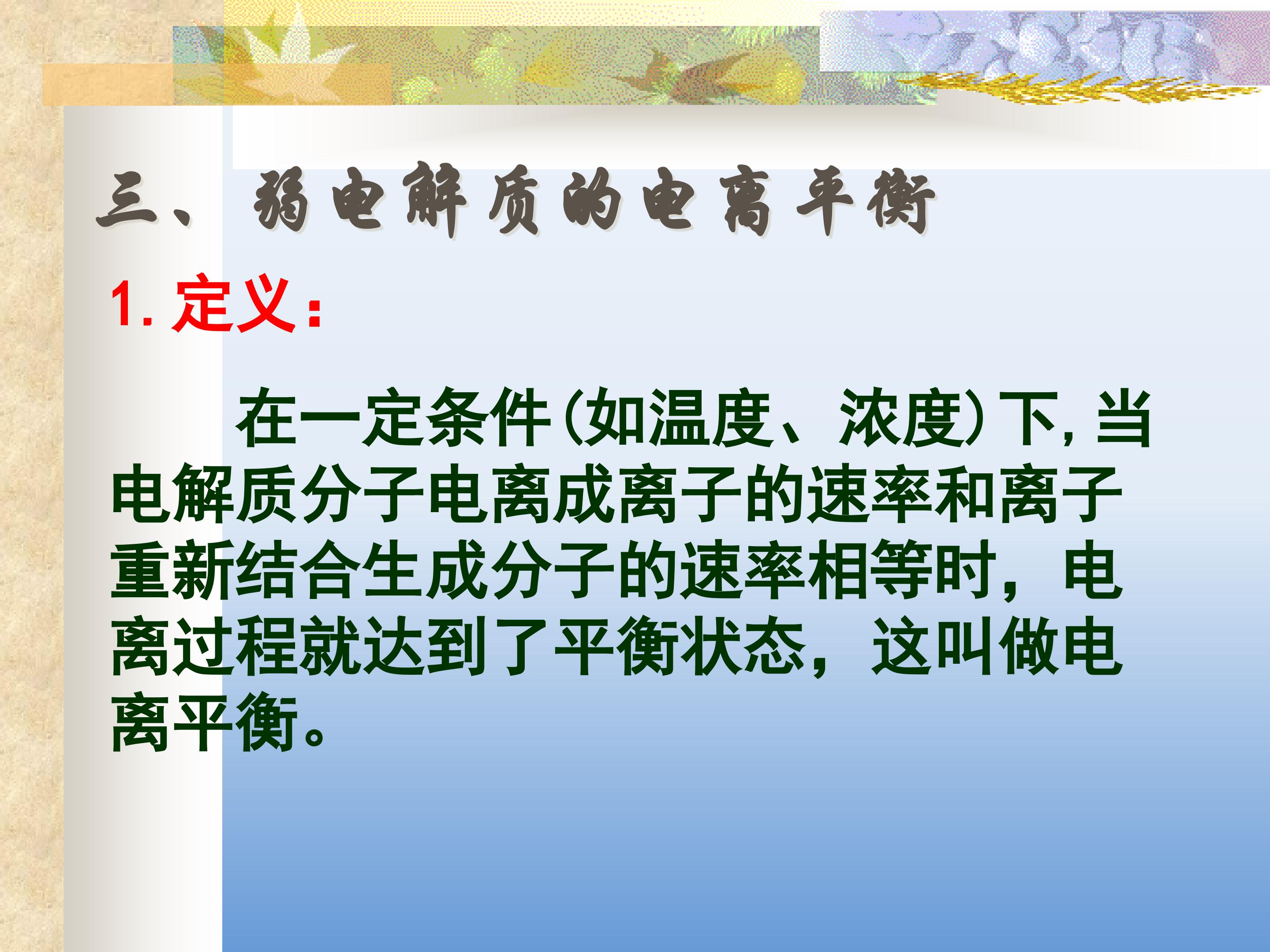 三、弱电解质的电离平衡

1.定义：

在一定条件(如温度、浓度)下,当电解质分子电离成离子的速率和离子重新结合生成分子的速率相等时，电离过程就达到了平衡状态，这叫做电离平衡。